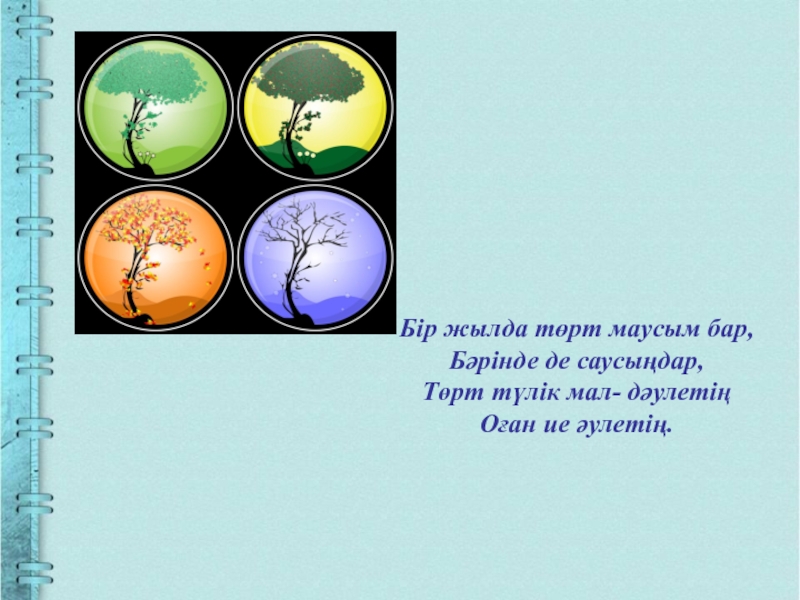 Бір жылда төрт маусым бар,
Бәрінде де саусыңдар,
Төрт түлік мал- дәулетің
Оған ие әулетің.